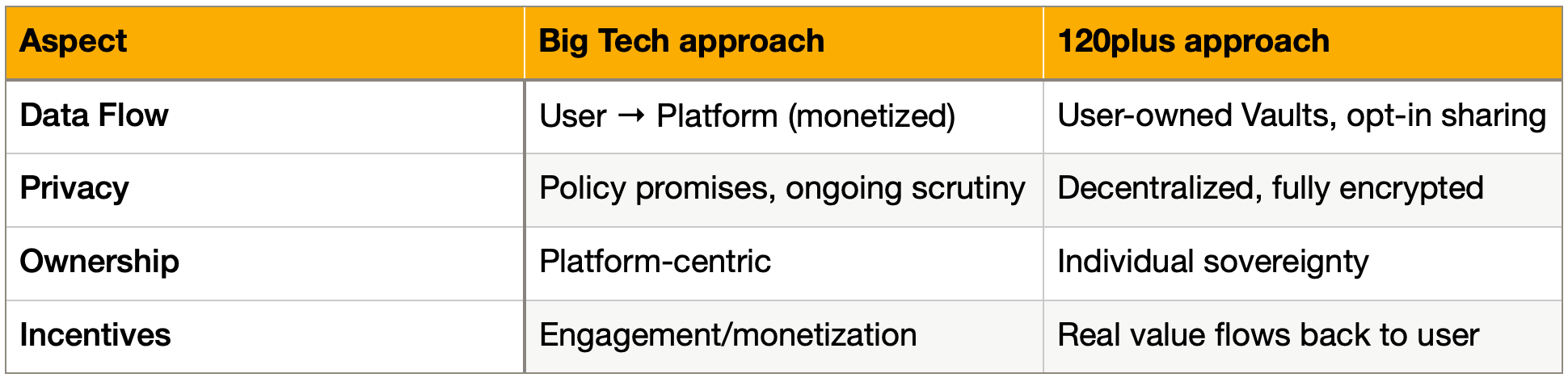 | Aspect | Big Tech approach | 120plus approach |
|---|---|---|
| Data Flow | User → Platform (monetized) | User-owned Vaults, opt-in sharing |
| Privacy | Policy promises, ongoing scrutiny | Decentralized, fully encrypted |
| Ownership | Platform-centric | Individual sovereignty |
| Incentives | Engagement/monetization | Real value flows back to user |